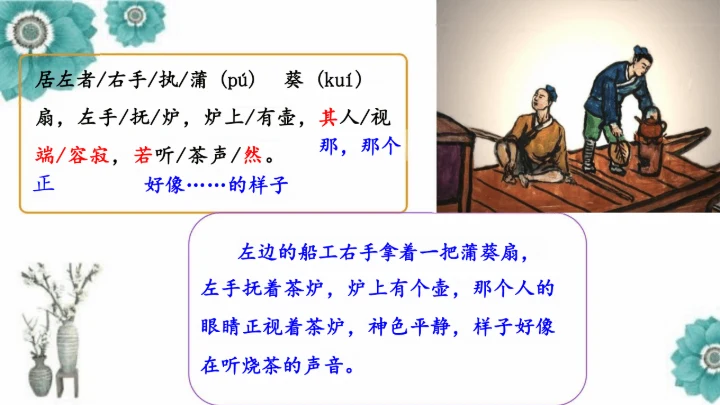 居左者/右手/执/蒲（pú） 葵（kuí）扇，左手/抚/炉，炉上/有壶，其人/视端/容寂，若听/茶声/然。

那，那个

正 好像……的样子

左边的船工右手拿着一把蒲葵扇，左手抚着茶炉，炉上有个壶，那个人的眼睛正视着茶炉，神色平静，样子好像在听烧茶的声音。